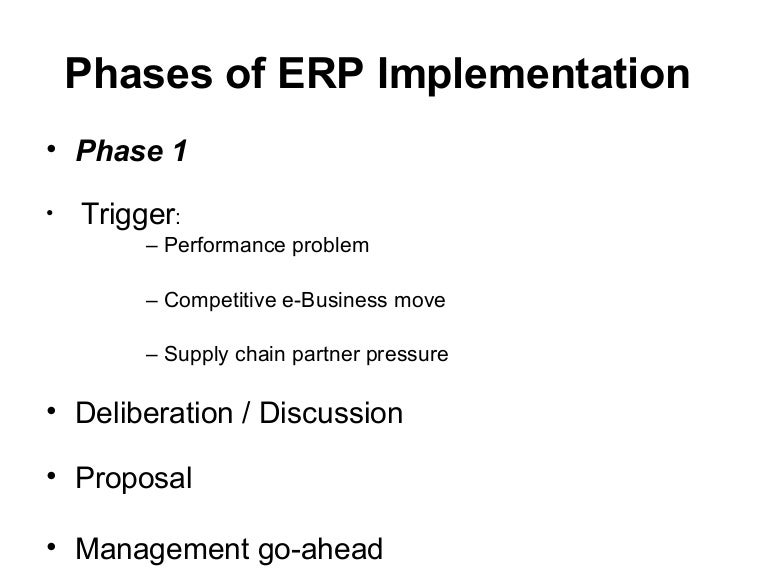 Phases of ERP Implementation

• Phase 1

• Trigger:
– Performance problem
– Competitive e-Business move
– Supply chain partner pressure

• Deliberation / Discussion

• Proposal

• Management go-ahead